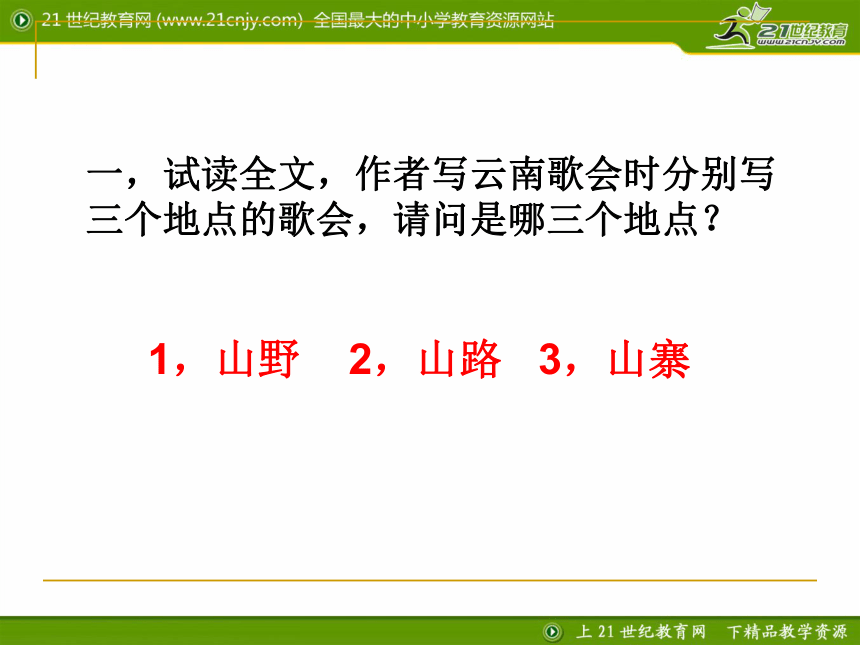 21 世纪教育网 (www.21cnjy.com) 全国最大的中小学教育资源网站

21世纪教育
www.21cnjy.com

一，试读全文，作者写云南歌会时分别写三个地点的歌会，请问是哪三个地点？

1，山野　2，山路　3，山寨

上 21 世纪教育网　下精品教学资源